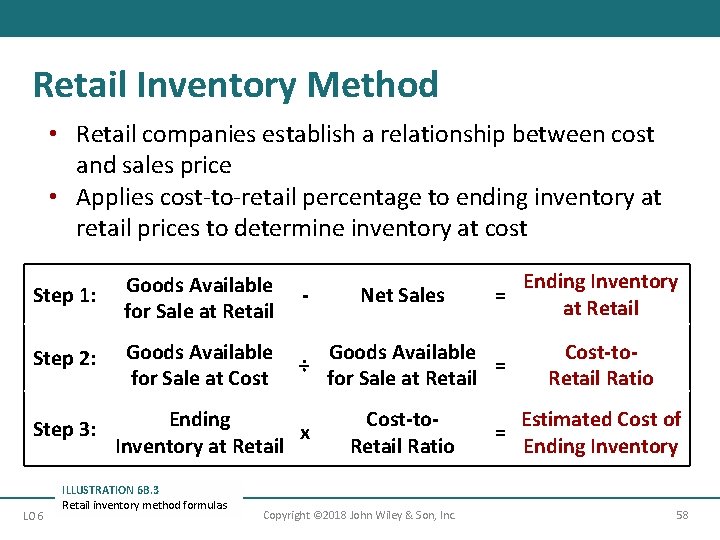 Retail Inventory Method

• Retail companies establish a relationship between cost and sales price
• Applies cost-to-retail percentage to ending inventory at retail prices to determine inventory at cost

| Step 1: | Goods Available for Sale at Retail | - | Net Sales | = | Ending Inventory at Retail |
|---|---|---|---|---|---|
| Step 2: | Goods Available for Sale at Cost | ÷ | Goods Available for Sale at Retail | = | Cost-to-Retail Ratio |
| Step 3: | Ending Inventory at Retail | x | Cost-to-Retail Ratio | = | Estimated Cost of Ending Inventory |

ILLUSTRATION 6B.3
Retail inventory method formulas

LO 6

Copyright ©2018 John Wiley & Son, Inc.

58